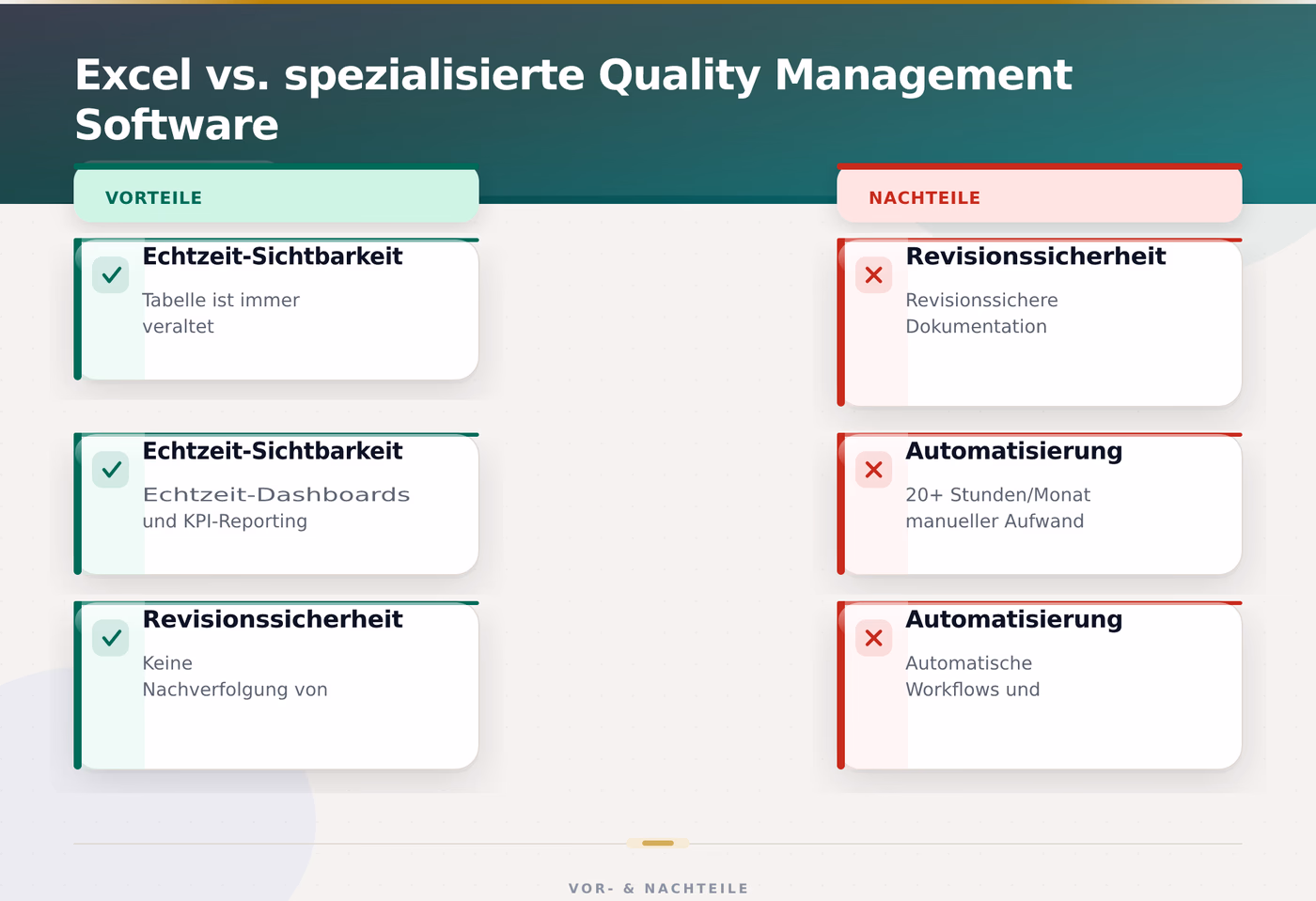 Excel vs. spezialisierte Quality Management Software

VORTEILE

Echtzeit-Sichtbarkeit

Tabelle ist immer veraltet

Echtzeit-Sichtbarkeit

Echtzeit-Dashboards und KPI-Reporting

Revisionssicherheit

Keine Nachverfolgung von

NACHTEILE

Revisionssicherheit

Revisionssichere Dokumentation

Automatisierung

20+ Stunden/Monat manueller Aufwand

Automatisierung

Automatische Workflows und

VOR- & NACHTEILE